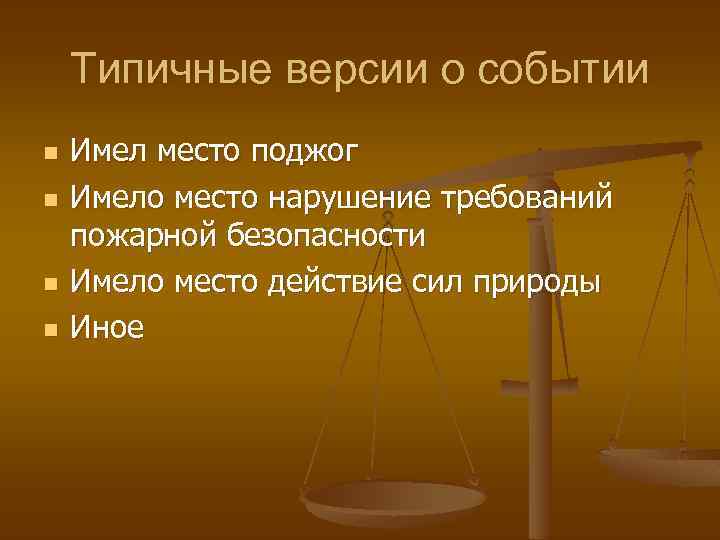 Типичные версии о событии

- Имел место поджог
- Имело место нарушение требований пожарной безопасности
- Имело место действие сил природы
- Иное